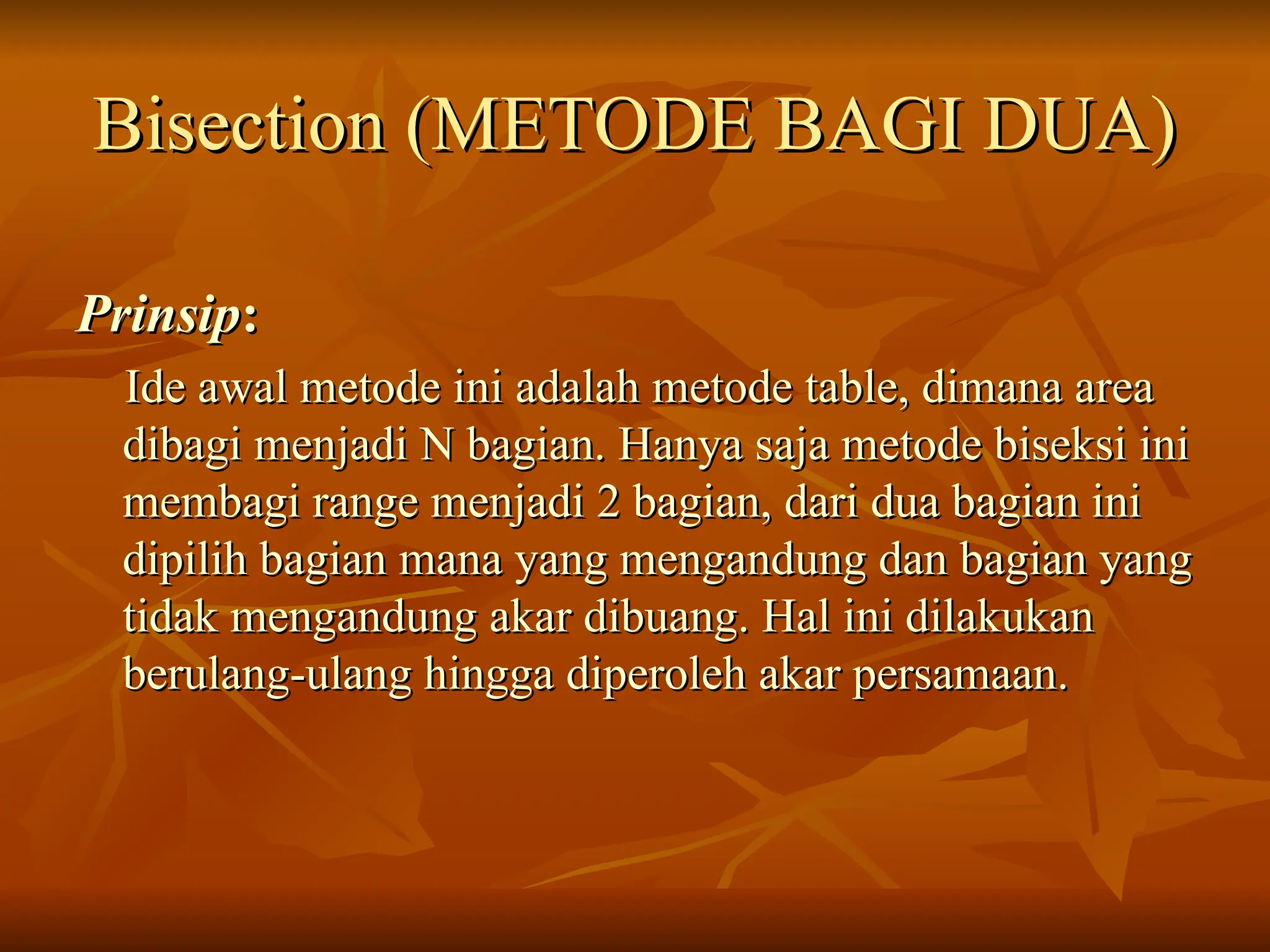 Bisection (METODE BAGI DUA)

Prinsip:

Ide awal metode ini adalah metode table, dimana area dibagi menjadi N bagian. Hanya saja metode biseksi ini membagi range menjadi 2 bagian, dari dua bagian ini dipilih bagian mana yang mengandung dan bagian yang tidak mengandung akar dibuang. Hal ini dilakukan berulang-ulang hingga diperoleh akar persamaan.